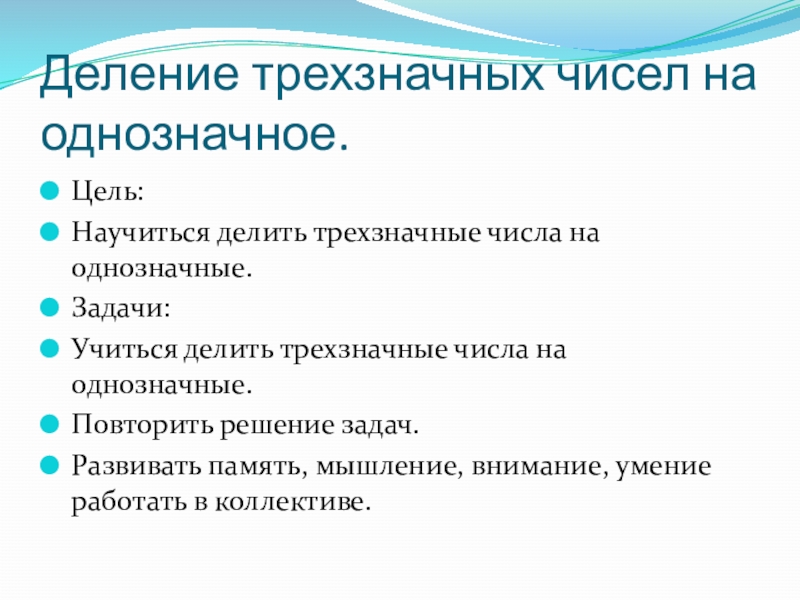 Деление трехзначных чисел на однозначное.

Цель:

Научиться делить трехзначные числа на однозначные.

Задачи:

Учиться делить трехзначные числа на однозначные.

Повторить решение задач.

Развивать память, мышление, внимание, умение работать в коллективе.